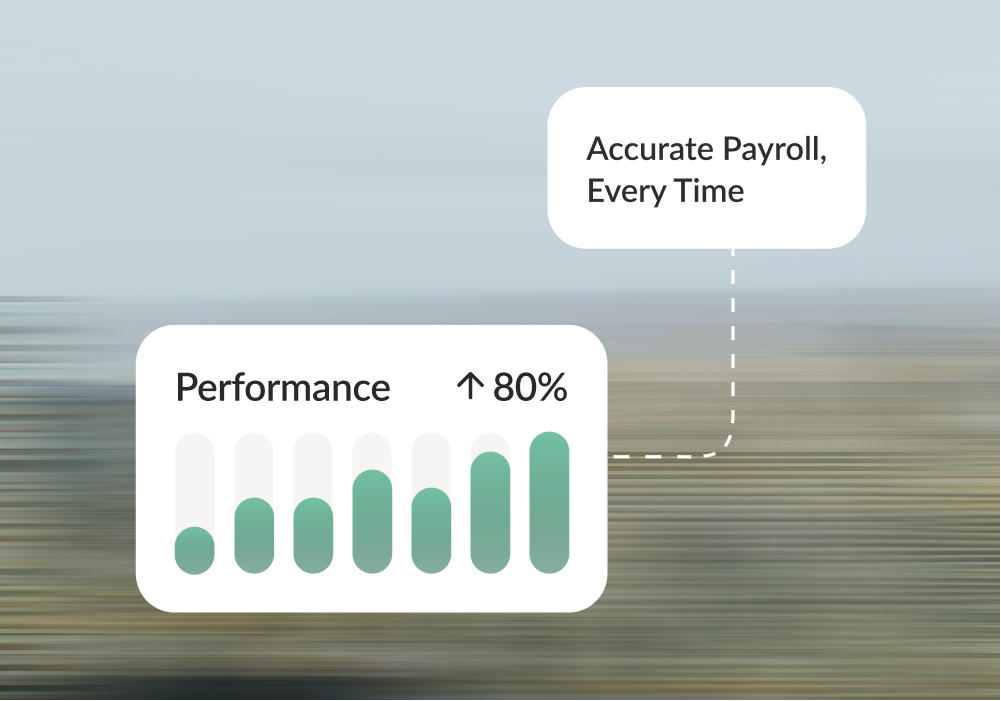 Accurate Payroll, Every Time

Performance ↑ 80%